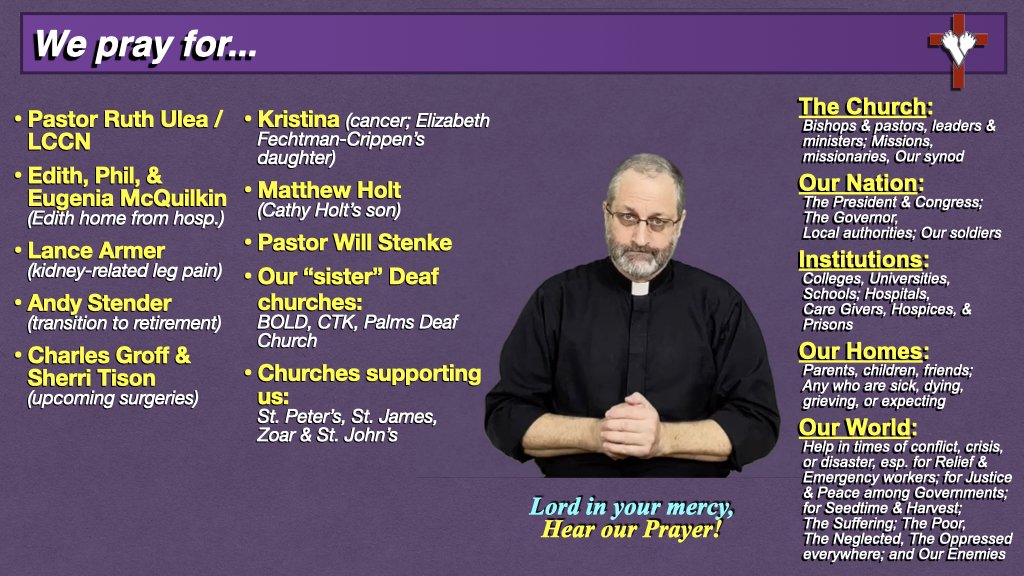 We pray for...

• Pastor Ruth Ulea / LCCN
• Edith, Phil, & Eugenia McQuilkin (Edith home from hosp.)
• Lance Armer (kidney-related leg pain)
• Andy Stender (transition to retirement)
• Charles Groff & Sherri Tison (upcoming surgeries)

• Kristina (cancer; Elizabeth Fechtman-Crippen's daughter)
• Matthew Holt (Cathy Holt's son)
• Pastor Will Stenke
• Our "sister" Deaf churches: BOLD, CTK, Palms Deaf Church
• Churches supporting us: St. Peter's, St. James, Zoar & St. John's

Lord in your mercy, Hear our Prayer!

The Church: Bishops & pastors, leaders & ministers; Missions, missionaries, Our synod

Our Nation: The President & Congress; The Governor, Local authorities; Our soldiers

Institutions: Colleges, Universities, Schools; Hospitals, Care Givers, Hospices, & Prisons

Our Homes: Parents, children, friends; Any who are sick, dying, grieving, or expecting

Our World: Help in times of conflict, crisis, or disaster, esp. for Relief & Emergency workers; for Justice & Peace among Governments; for Seedtime & Harvest; The Suffering; The Poor, The Neglected, The Oppressed everywhere; and Our Enemies